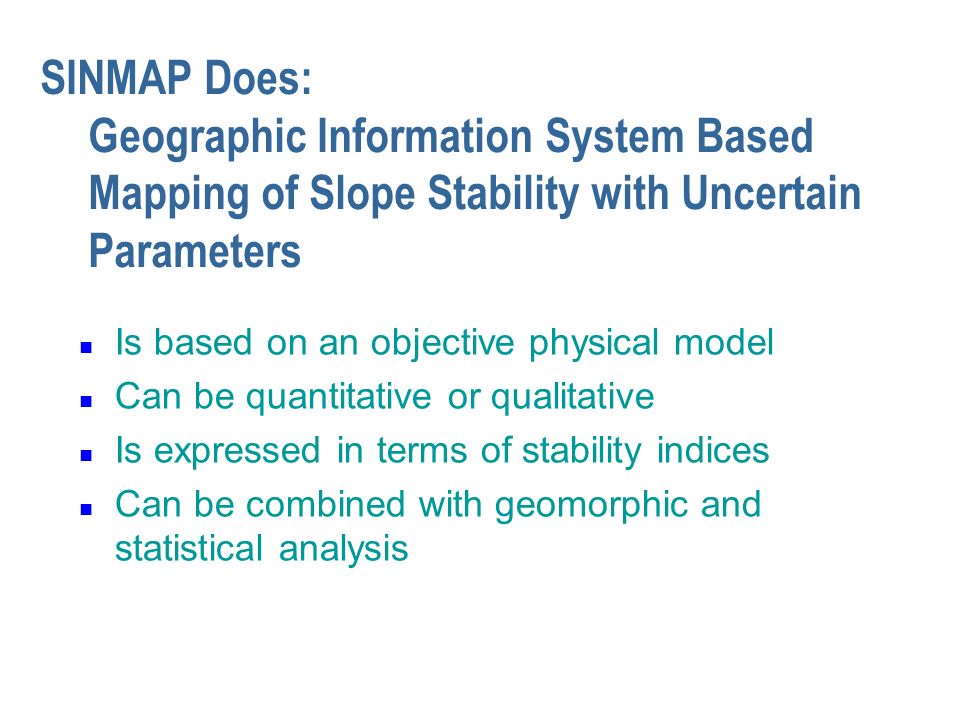 SINMAP Does:
Geographic Information System Based Mapping of Slope Stability with Uncertain Parameters

- Is based on an objective physical model
- Can be quantitative or qualitative
- Is expressed in terms of stability indices
- Can be combined with geomorphic and statistical analysis